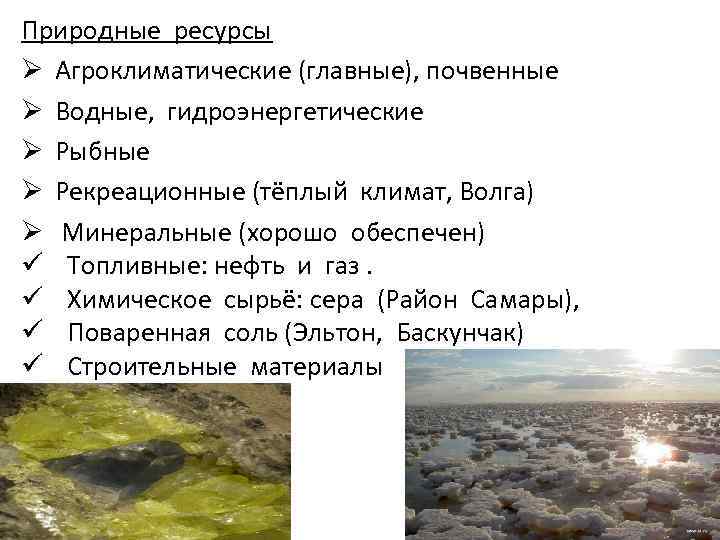 Природные ресурсы

➢ Агроклиматические (главные), почвенные
➢ Водные, гидроэнергетические
➢ Рыбные
➢ Рекреационные (тёплый климат, Волга)
➢ Минеральные (хорошо обеспечен)
✓ Топливные: нефть и газ .
✓ Химическое сырьё: сера (Район Самары),
✓ Поваренная соль (Эльтон, Баскунчак)
✓ Строительные материалы